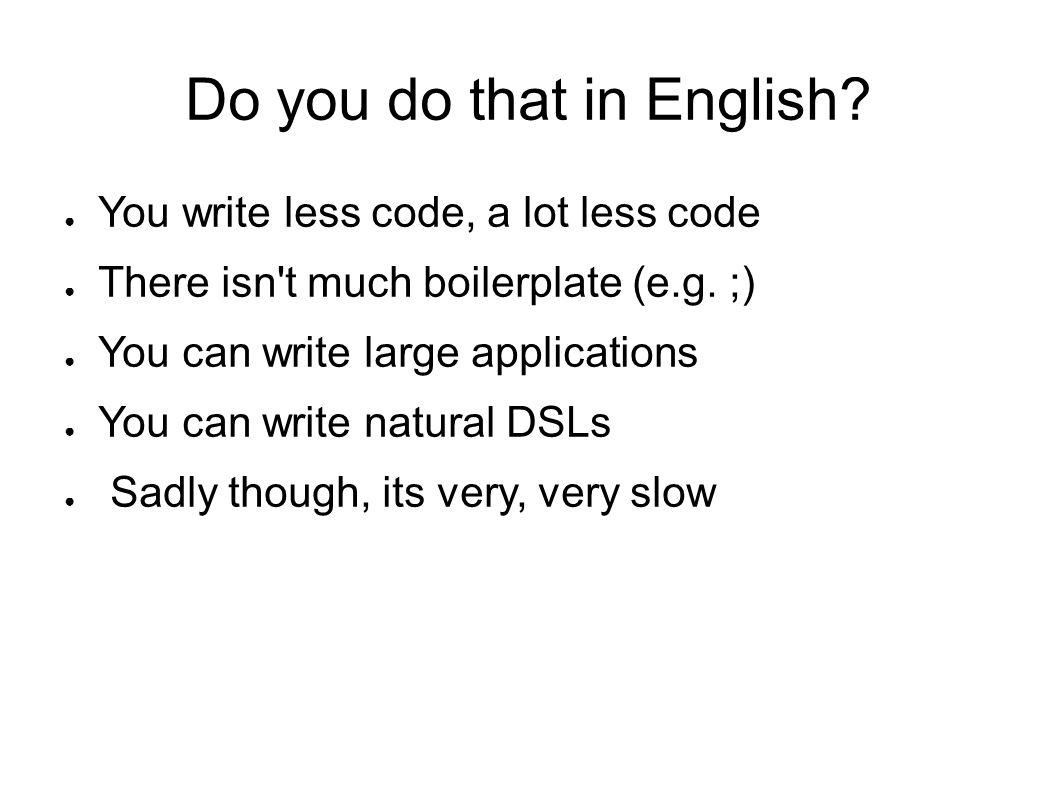 Do you do that in English?

● You write less code, a lot less code
● There isn't much boilerplate (e.g. ;)
● You can write large applications
● You can write natural DSLs
● Sadly though, its very, very slow